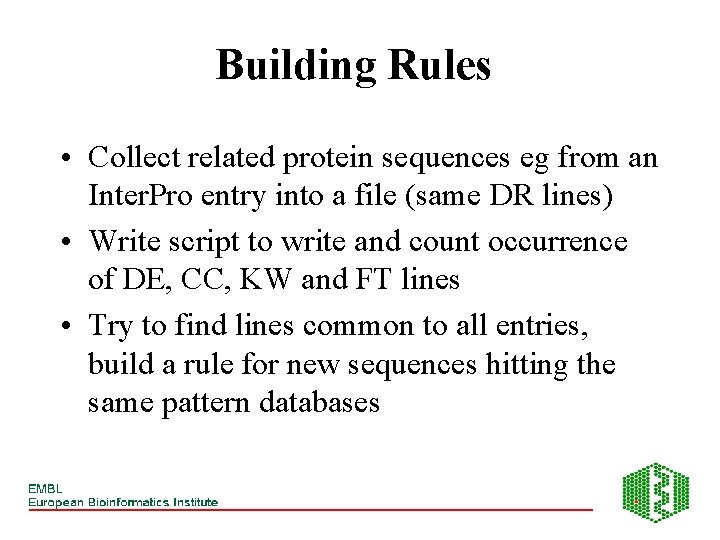 Building Rules

• Collect related protein sequences eg from an InterPro entry into a file (same DR lines)
• Write script to write and count occurrence of DE, CC, KW and FT lines
• Try to find lines common to all entries, build a rule for new sequences hitting the same pattern databases

EMBL
European Bioinformatics Institute